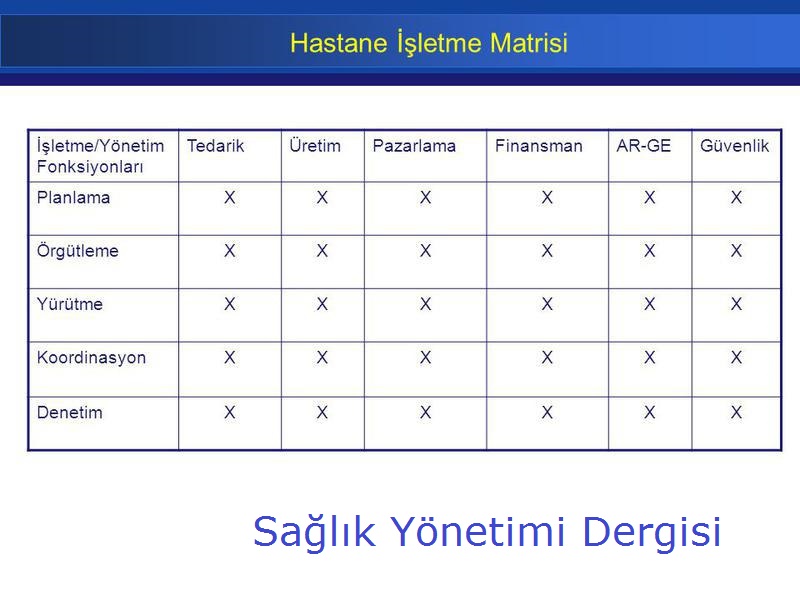 Hastane İşletme Matrisi

| İşletme/Yönetim Fonksiyonları | Tedarik | Üretim | Pazarlama | Finansman | AR-GE | Güvenlik |
|---|---|---|---|---|---|---|
| Planlama | X | X | X | X | X | X |
| Örgütleme | X | X | X | X | X | X |
| Yürütme | X | X | X | X | X | X |
| Koordinasyon | X | X | X | X | X | X |
| Denetim | X | X | X | X | X | X |

Sağlık Yönetimi Dergisi